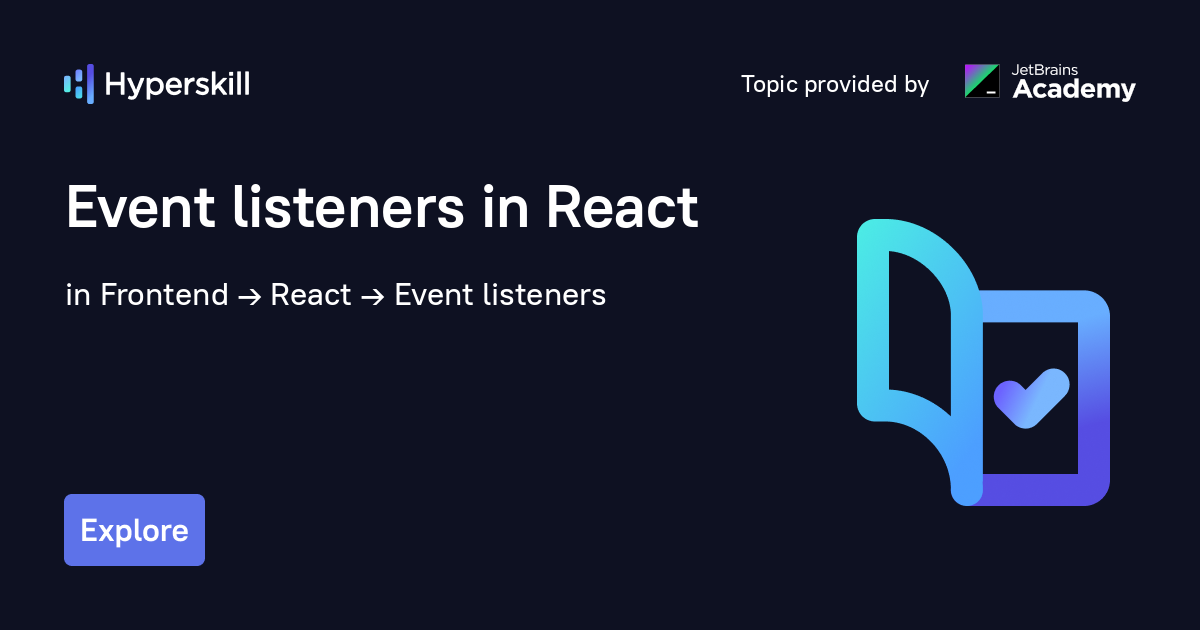 Hyperskill

Topic provided by JetBrains Academy

Event listeners in React

in Frontend → React → Event listeners

Explore